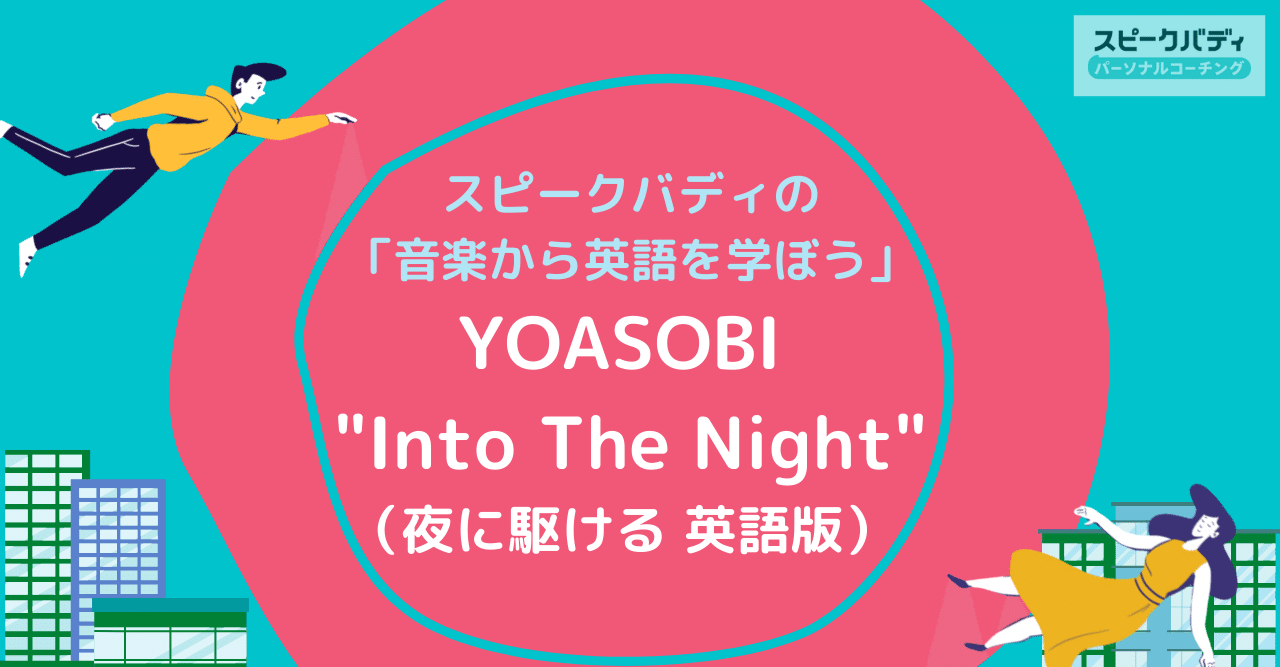 スピークバディ
パーソナルコーチング

スピークバディの
「音楽から英語を学ぼう」
YOASOBI
"Into The Night"
（夜に駆ける 英語版）